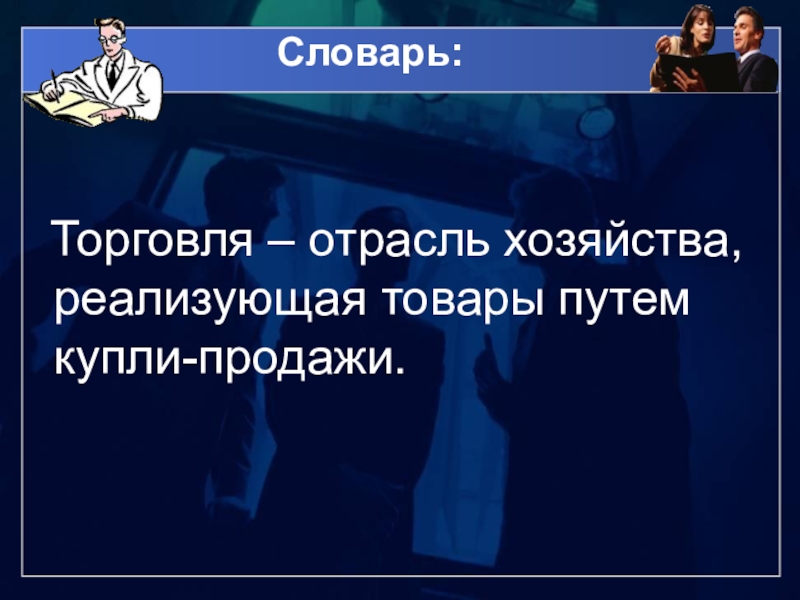 Словарь:

Торговля – отрасль хозяйства, реализующая товары путем купли-продажи.